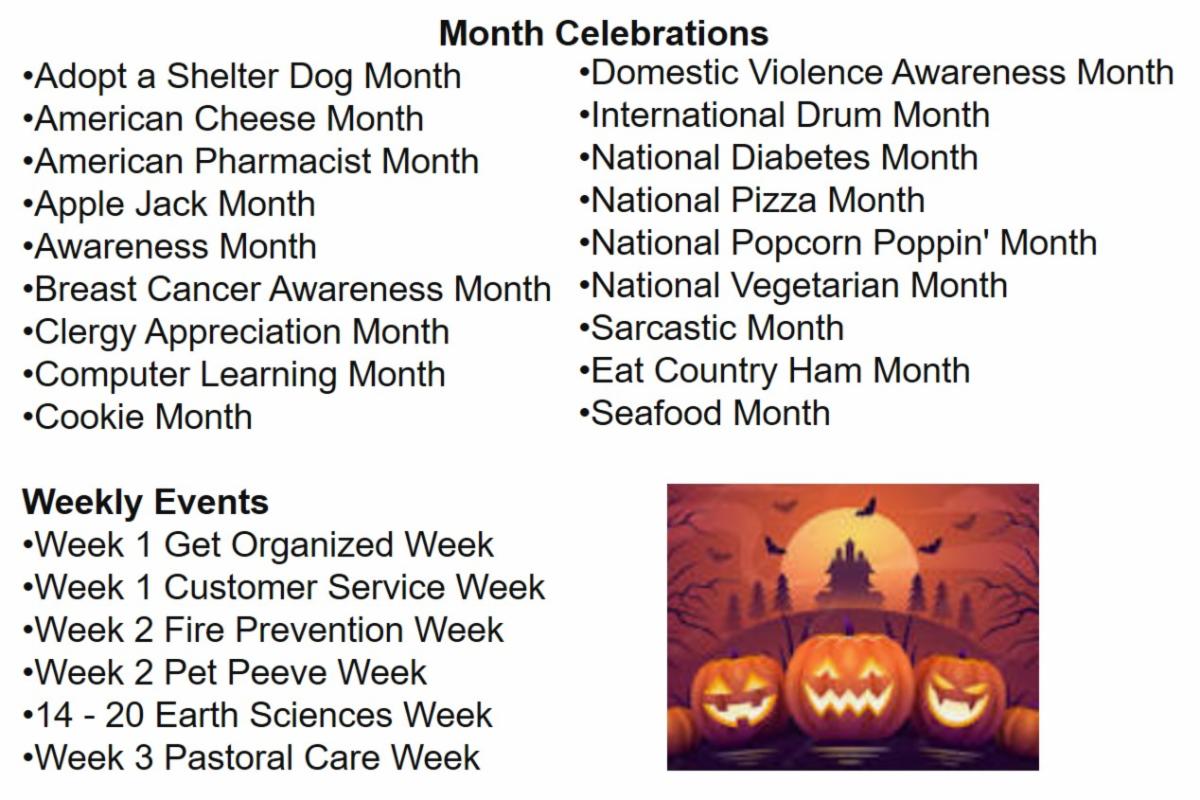 Month Celebrations

•Adopt a Shelter Dog Month
•American Cheese Month
•American Pharmacist Month
•Apple Jack Month
•Awareness Month
•Breast Cancer Awareness Month
•Clergy Appreciation Month
•Computer Learning Month
•Cookie Month

•Domestic Violence Awareness Month
•International Drum Month
•National Diabetes Month
•National Pizza Month
•National Popcorn Poppin' Month
•National Vegetarian Month
•Sarcastic Month
•Eat Country Ham Month
•Seafood Month

Weekly Events
•Week 1 Get Organized Week
•Week 1 Customer Service Week
•Week 2 Fire Prevention Week
•Week 2 Pet Peeve Week
•14 - 20 Earth Sciences Week
•Week 3 Pastoral Care Week